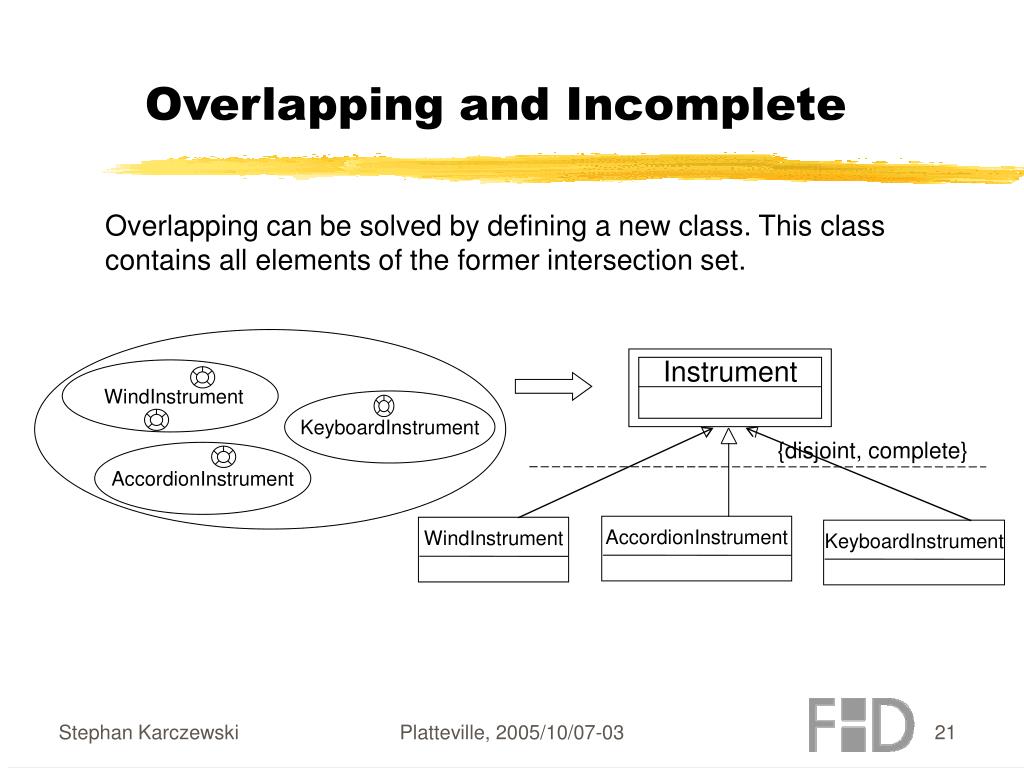 Overlapping and Incomplete

Overlapping can be solved by defining a new class. This class contains all elements of the former intersection set.

WindInstrument

KeyboardInstrument

AccordionInstrument

Instrument

{disjoint, complete}

WindInstrument

AccordionInstrument

KeyboardInstrument

Stephan Karczewski

Platteville, 2005/10/07-03

FHD

21